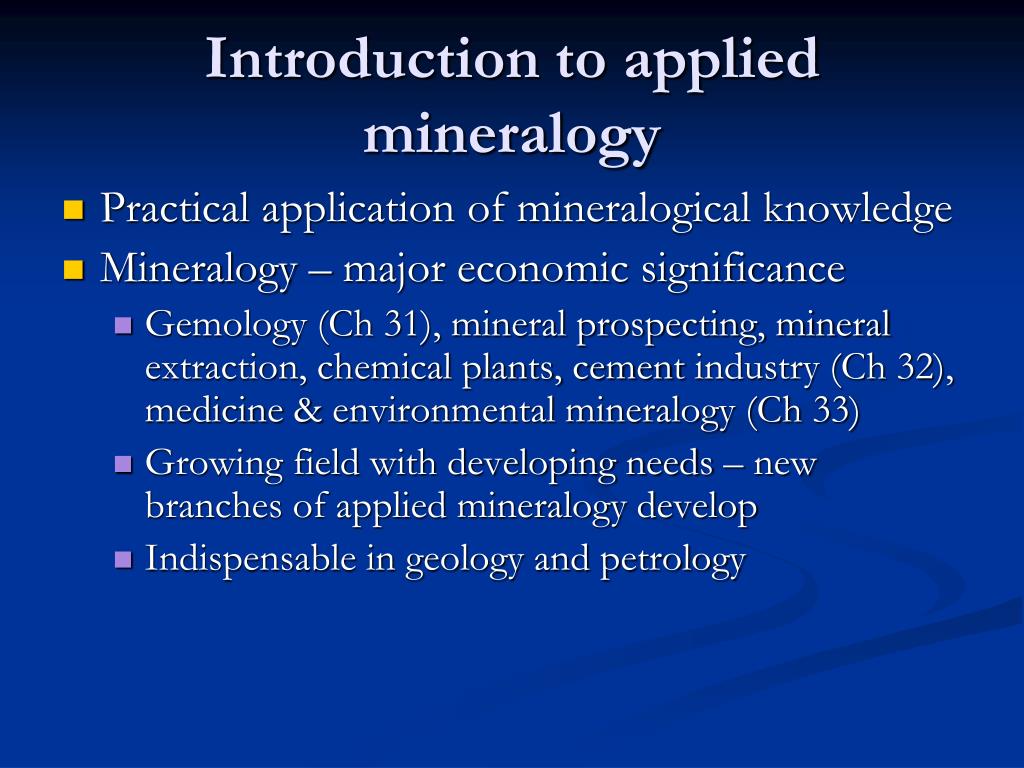 Introduction to applied mineralogy

- Practical application of mineralogical knowledge
- Mineralogy – major economic significance
  - Gemology (Ch 31), mineral prospecting, mineral extraction, chemical plants, cement industry (Ch 32), medicine & environmental mineralogy (Ch 33)
  - Growing field with developing needs – new branches of applied mineralogy develop
  - Indispensable in geology and petrology